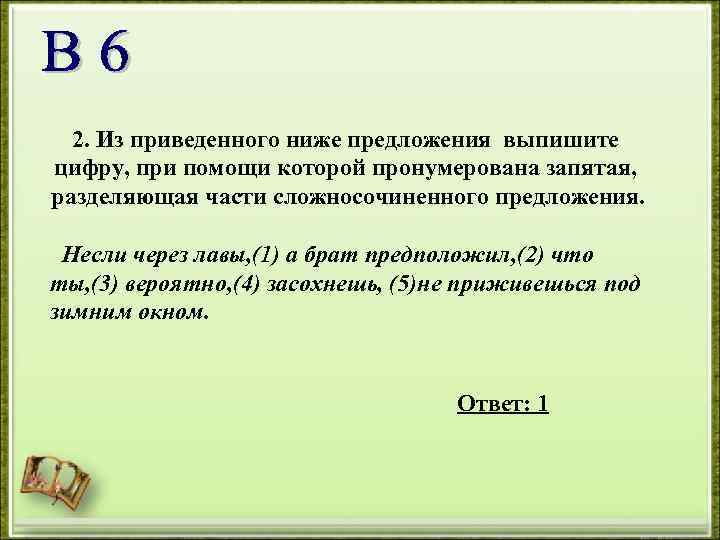 В 6

2. Из приведенного ниже предложения выпишите цифру, при помощи которой пронумерована запятая, разделяющая части сложносочиненного предложения.

Несли через лавы,(1) а брат предположил,(2) что ты,(3) вероятно,(4) засохнешь, (5)не приживешься под зимним окном.

Ответ: 1